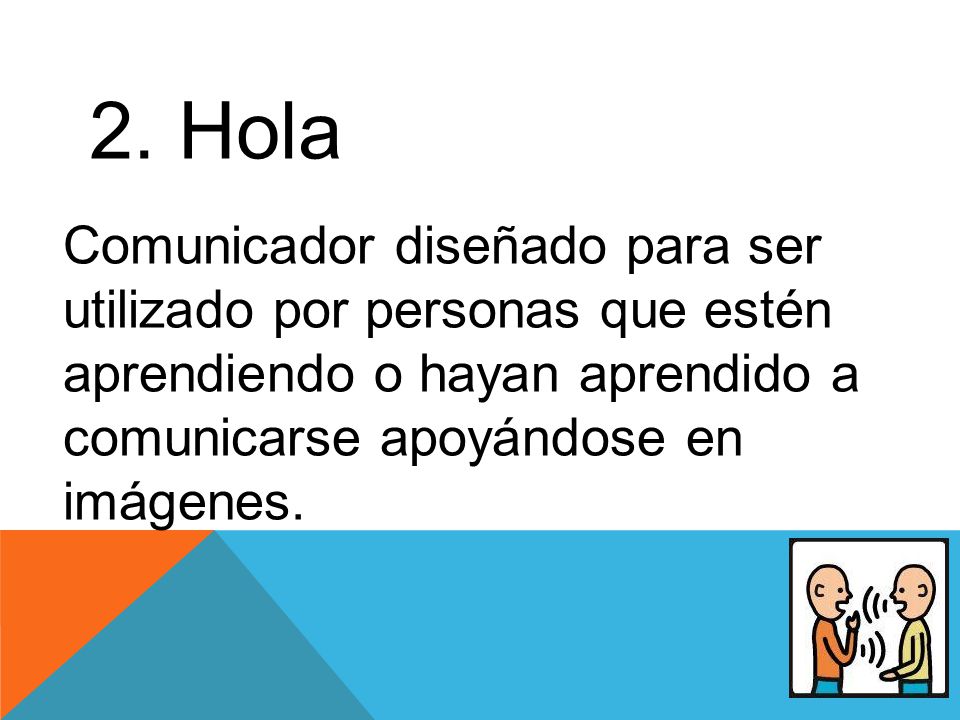 2. Hola

Comunicador diseñado para ser utilizado por personas que estén aprendiendo o hayan aprendido a comunicarse apoyándose en imágenes.